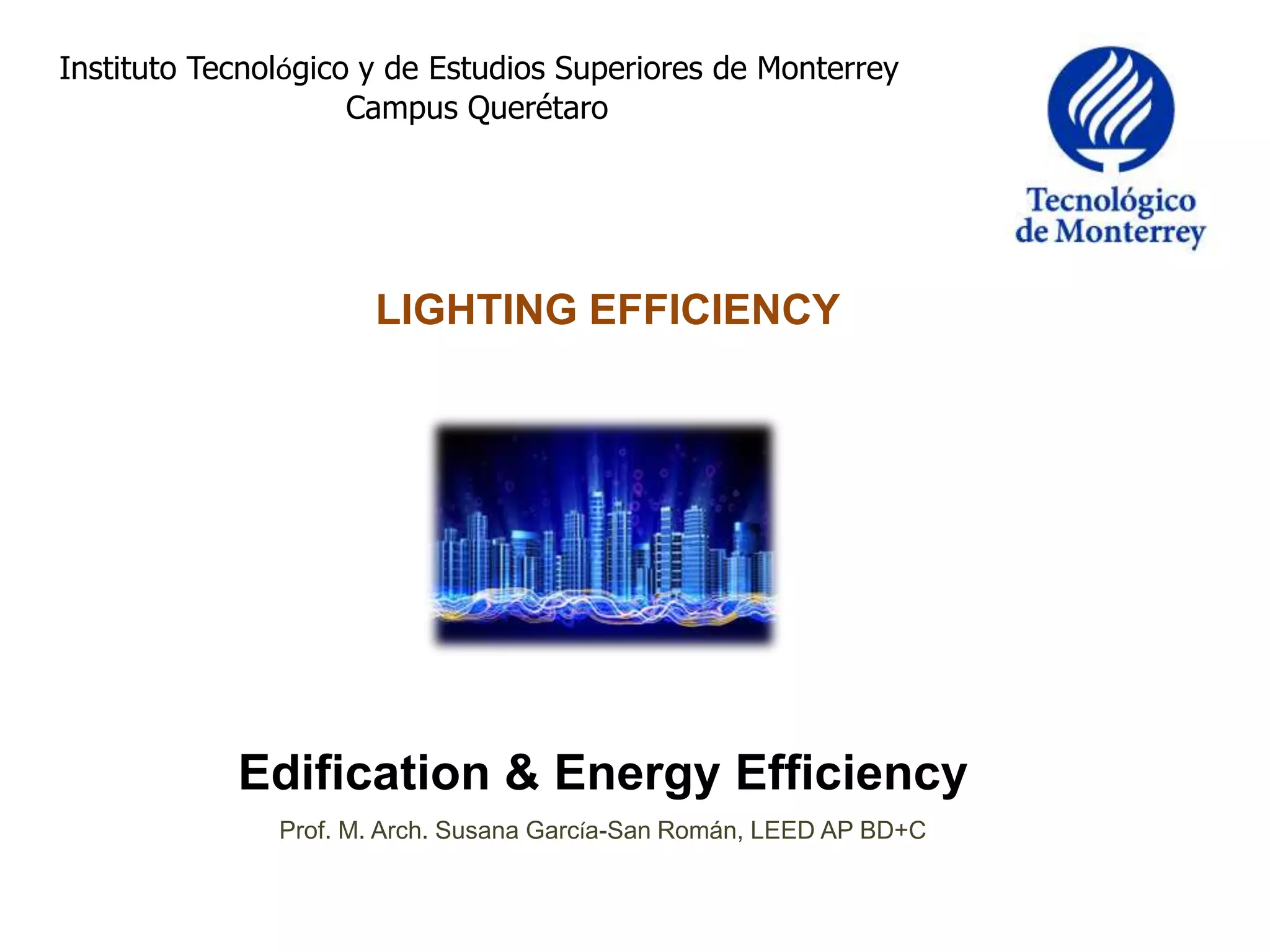 Instituto Tecnológico y de Estudios Superiores de Monterrey
Campus Querétaro

Tecnológico
de Monterrey

LIGHTING EFFICIENCY

Edification & Energy Efficiency

Prof. M. Arch. Susana García-San Román, LEED AP BD+C